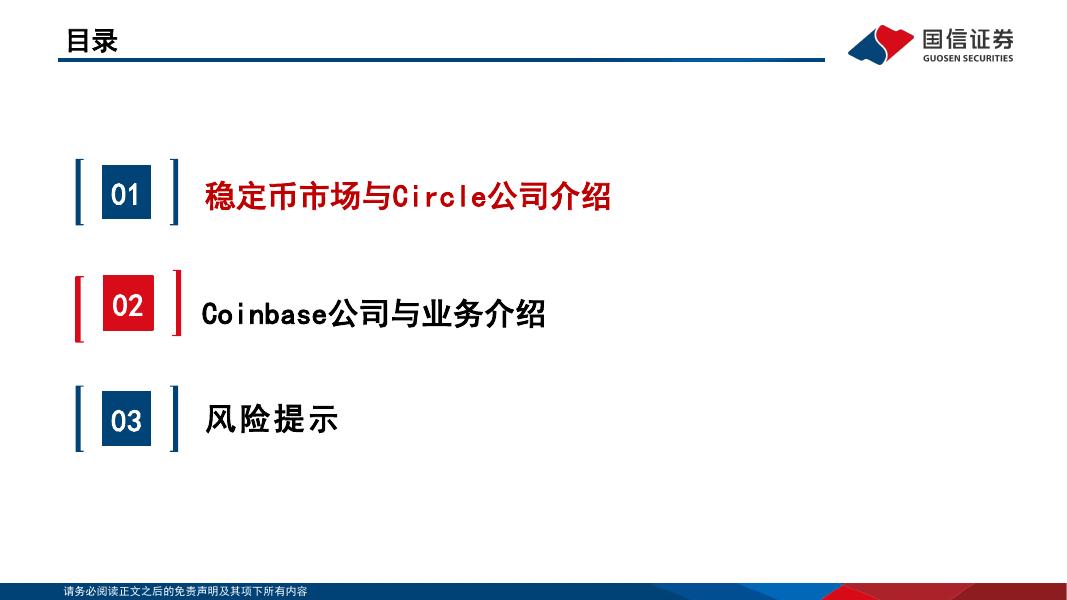 目录

国信证券
GUOSEN SECURITIES

01 稳定币市场与Circle公司介绍

02 Coinbase公司与业务介绍

03 风险提示

请务必阅读正文之后的免责声明及其项下所有内容